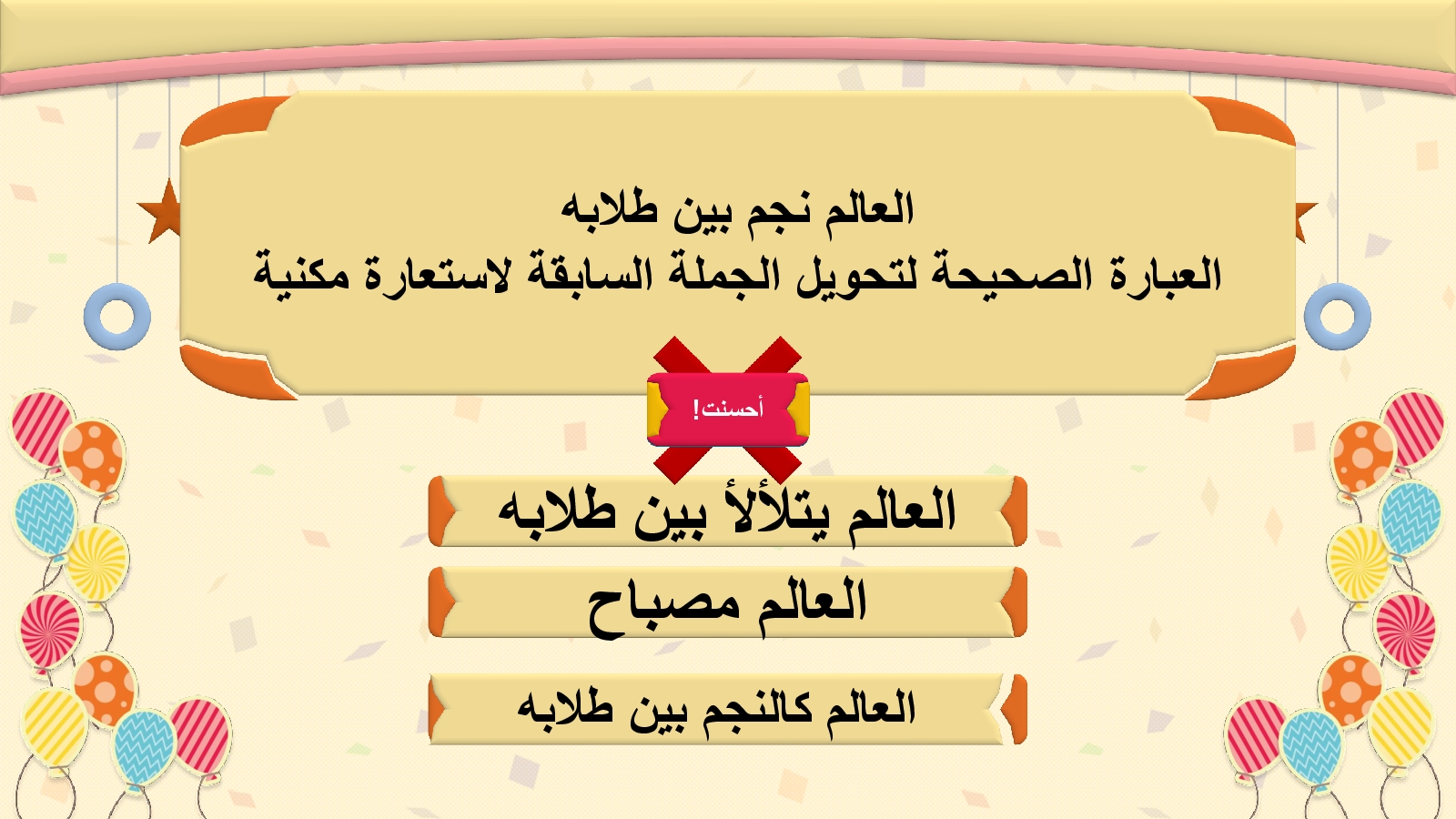 العالم نجم بين طلابه
العبارة الصحيحة لتحويل الجملة السابقة لاستعارة مكنية

أحسنت!

العالم يتلألأ بين طلابه

العالم مصباح

العالم كالنجم بين طلابه